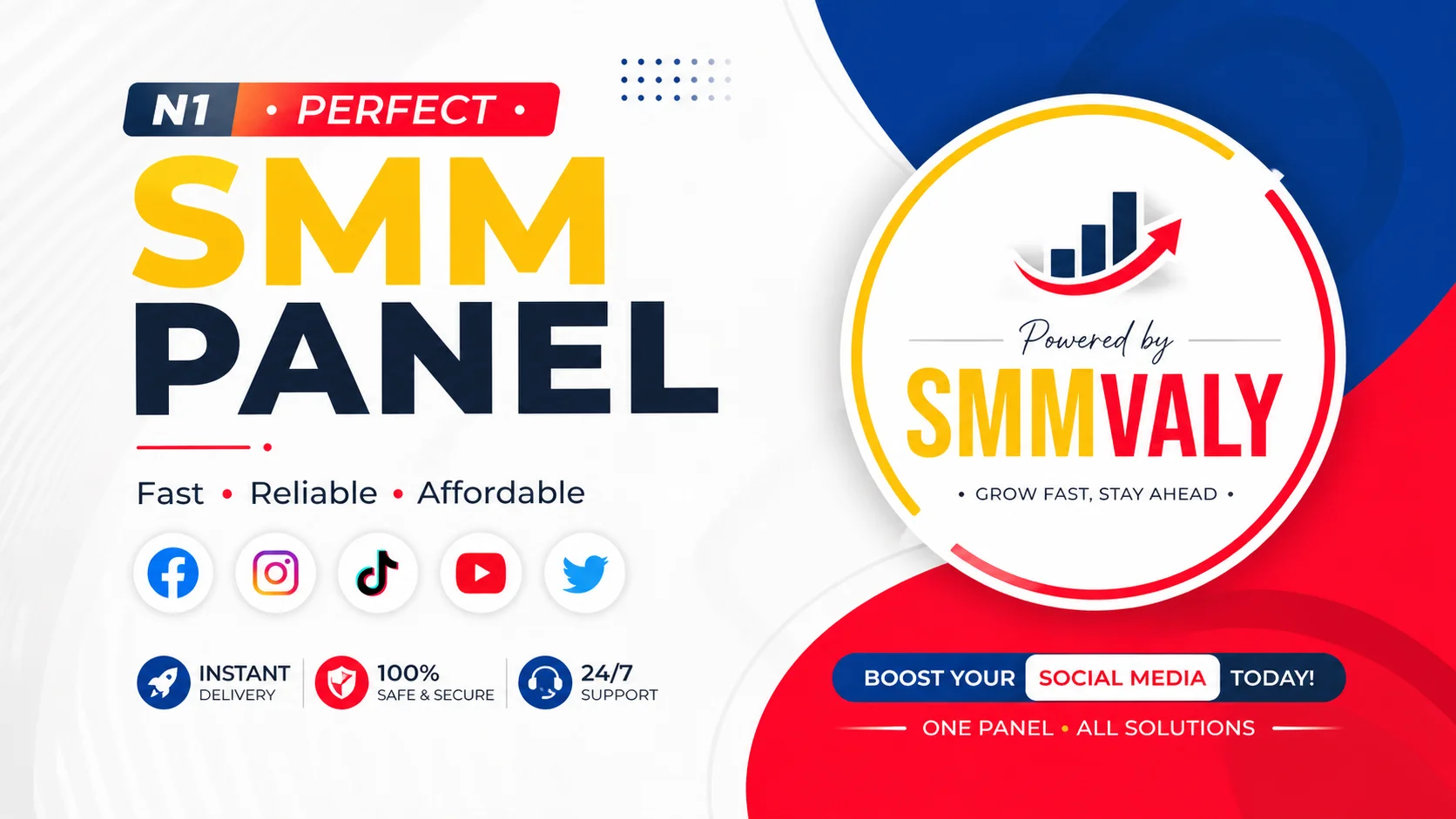 N1 • PERFECT •

SMM PANEL

Fast • Reliable • Affordable

INSTANT DELIVERY

100% SAFE & SECURE

24/7 SUPPORT

Powered by

SMMVALY

• GROW FAST, STAY AHEAD •

BOOST YOUR SOCIAL MEDIA TODAY!

ONE PANEL • ALL SOLUTIONS